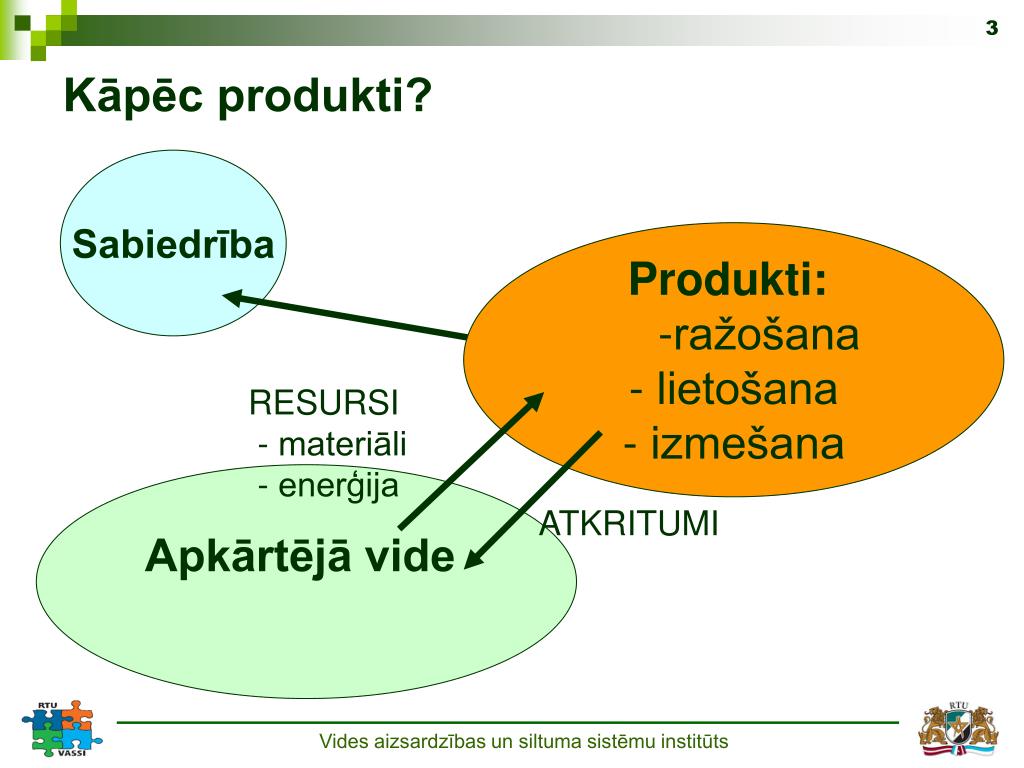 3

Kāpēc produkti?

Sabiedrība

Produkti:
-ražošana
- lietošana
- izmešana

RESURSI
- materiāli
- enerģija

ATKRITUMI

Apkārtējā vide

RTU
VASSI

Vides aizsardzības un siltuma sistēmu institūts

RTU